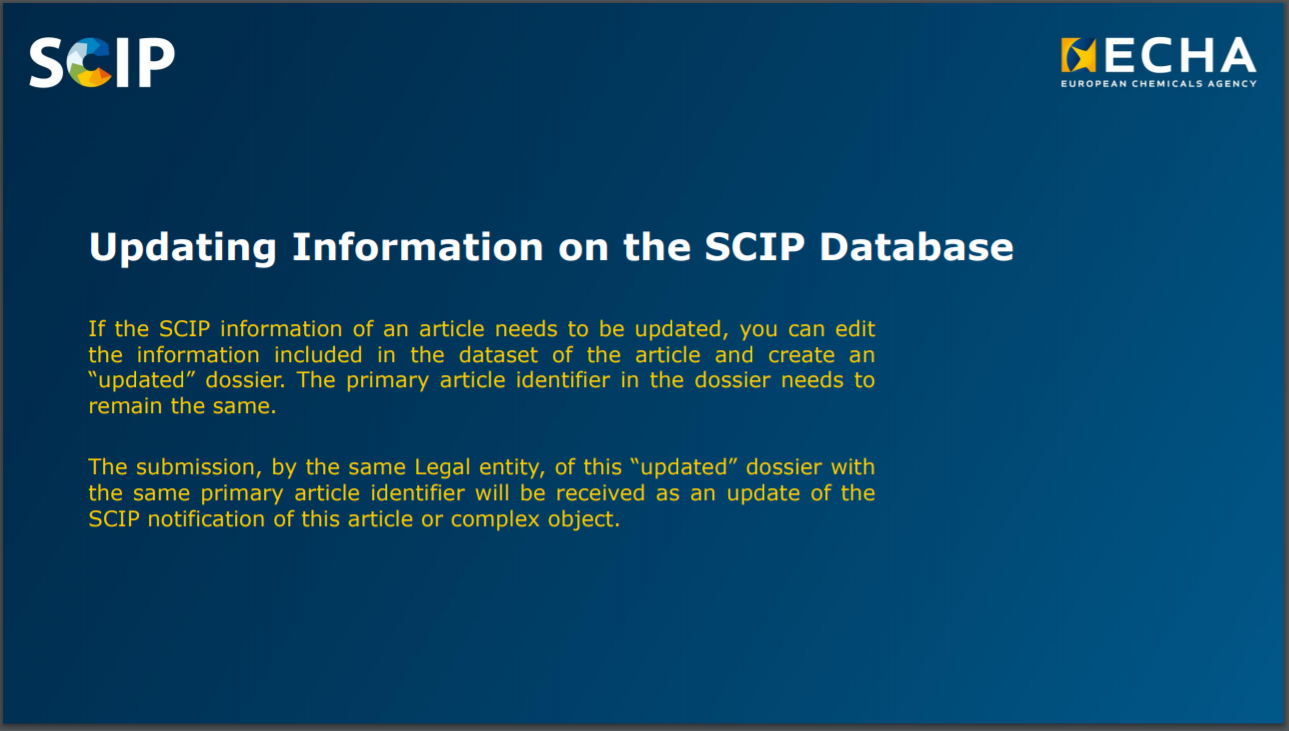 SCIP

ECHA
EUROPEAN CHEMICALS AGENCY

Updating Information on the SCIP Database

If the SCIP information of an article needs to be updated, you can edit the information included in the dataset of the article and create an “updated” dossier. The primary article identifier in the dossier needs to remain the same.

The submission, by the same Legal entity, of this “updated” dossier with the same primary article identifier will be received as an update of the SCIP notification of this article or complex object.